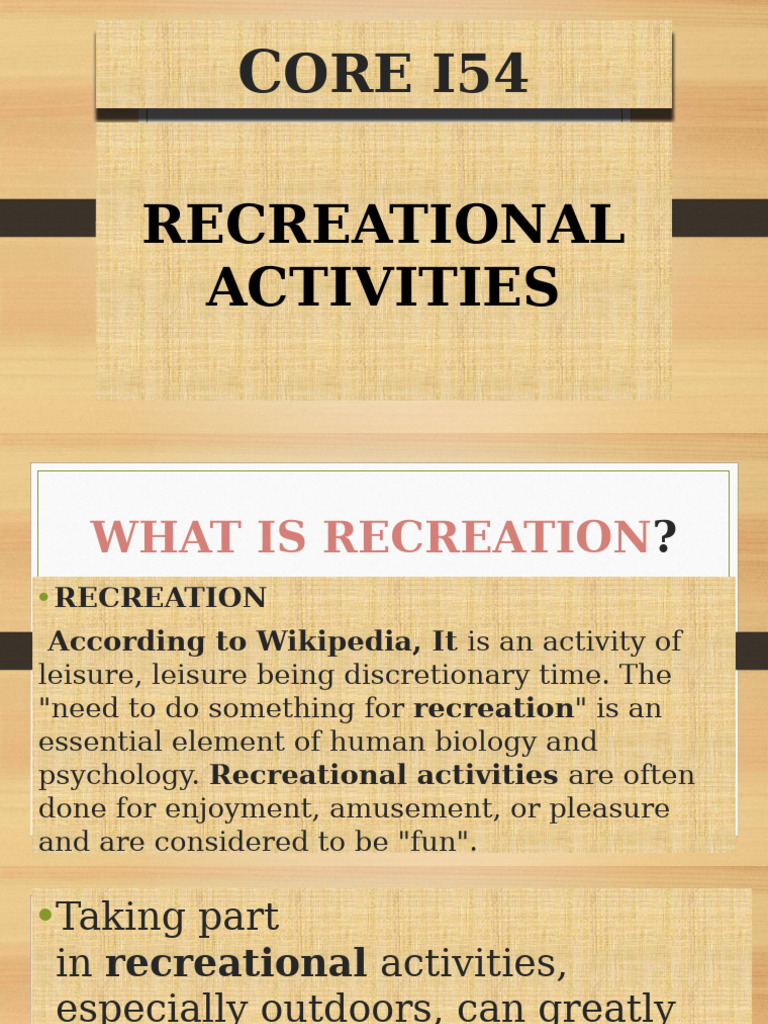 CORE I54

RECREATIONAL ACTIVITIES

WHAT IS RECREATION?

• RECREATION

According to Wikipedia, It is an activity of leisure, leisure being discretionary time. The "need to do something for recreation" is an essential element of human biology and psychology. Recreational activities are often done for enjoyment, amusement, or pleasure and are considered to be "fun".

• Taking part in recreational activities, especially outdoors, can greatly